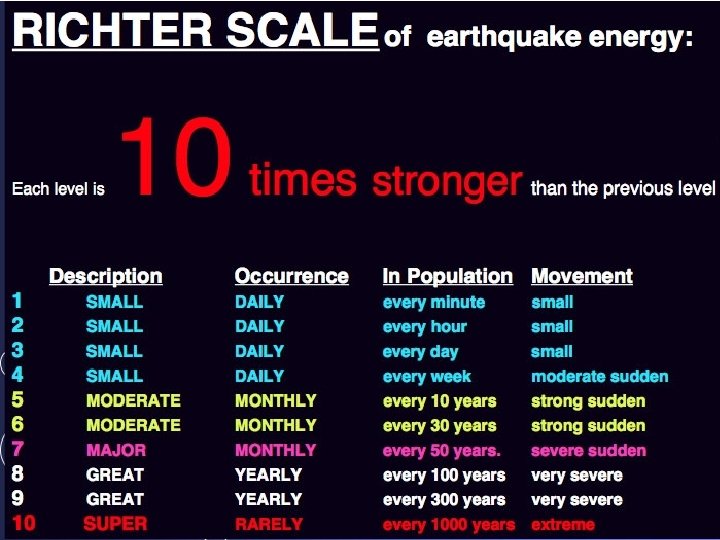 RICHTER SCALE of earthquake energy:

Each level is 10 times stronger than the previous level

| | Description | Occurrence | In Population | Movement |
|---|---|---|---|---|
| 1 | SMALL | DAILY | every minute | small |
| 2 | SMALL | DAILY | every hour | small |
| 3 | SMALL | DAILY | every day | small |
| 4 | SMALL | DAILY | every week | moderate sudden |
| 5 | MODERATE | MONTHLY | every 10 years | strong sudden |
| 6 | MODERATE | MONTHLY | every 30 years | strong sudden |
| 7 | MAJOR | MONTHLY | every 50 years. | severe sudden |
| 8 | GREAT | YEARLY | every 100 years | very severe |
| 9 | GREAT | YEARLY | every 300 years | very severe |
| 10 | SUPER | RARELY | every 1000 years | extreme |